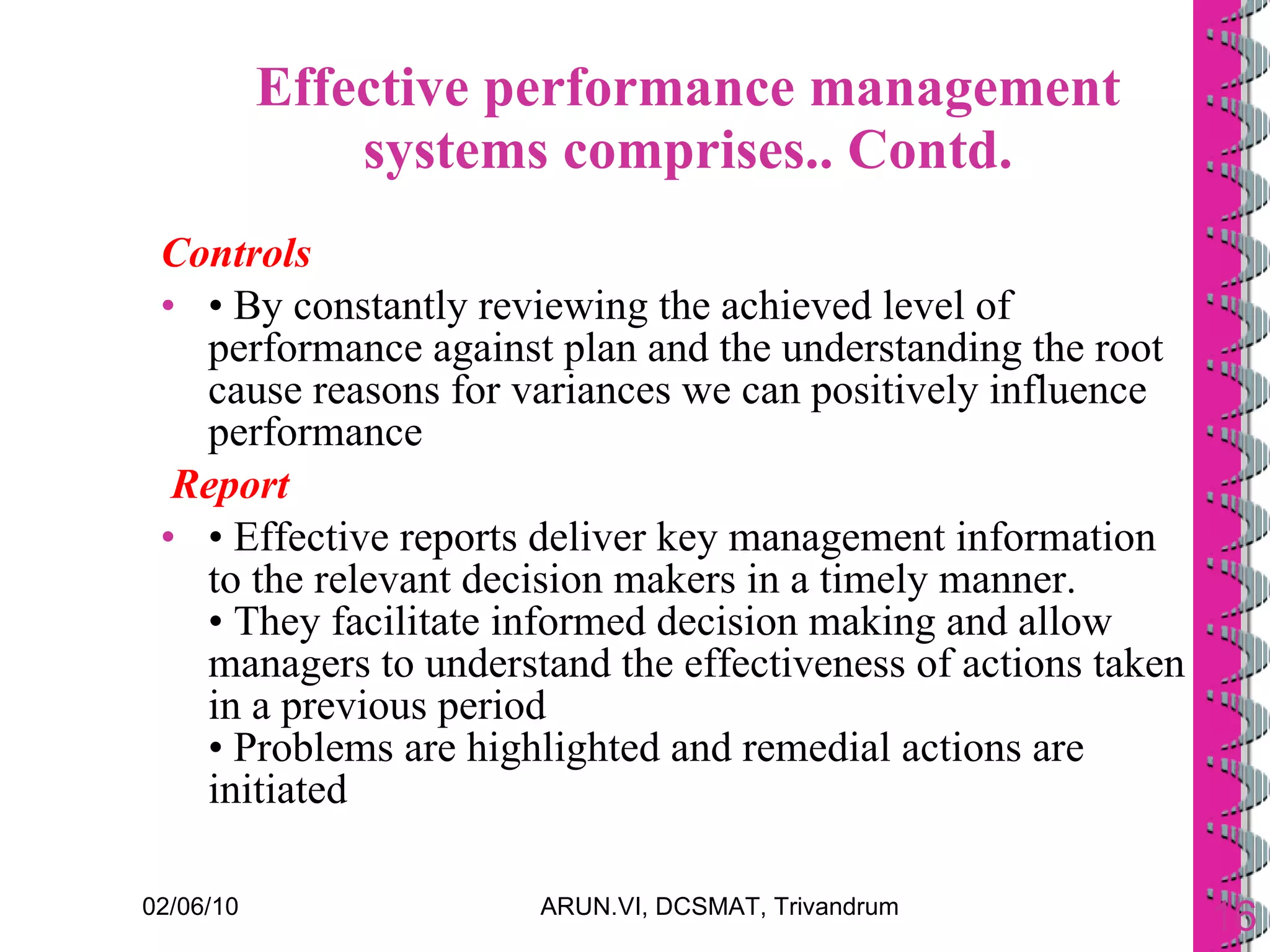 Effective performance management systems comprises.. Contd.

Controls

• • By constantly reviewing the achieved level of performance against plan and the understanding the root cause reasons for variances we can positively influence performance

Report

• • Effective reports deliver key management information to the relevant decision makers in a timely manner.
• They facilitate informed decision making and allow managers to understand the effectiveness of actions taken in a previous period
• Problems are highlighted and remedial actions are initiated

02/06/10

ARUN.VI, DCSMAT, Trivandrum

16